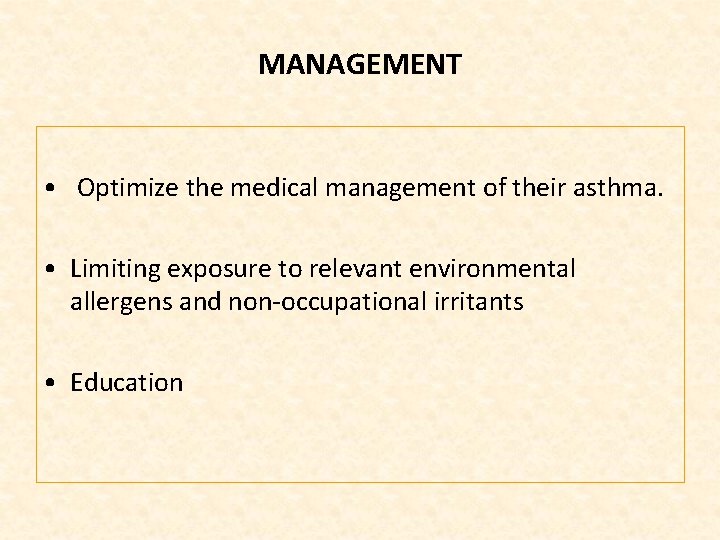 MANAGEMENT

• Optimize the medical management of their asthma.

• Limiting exposure to relevant environmental allergens and non-occupational irritants

• Education